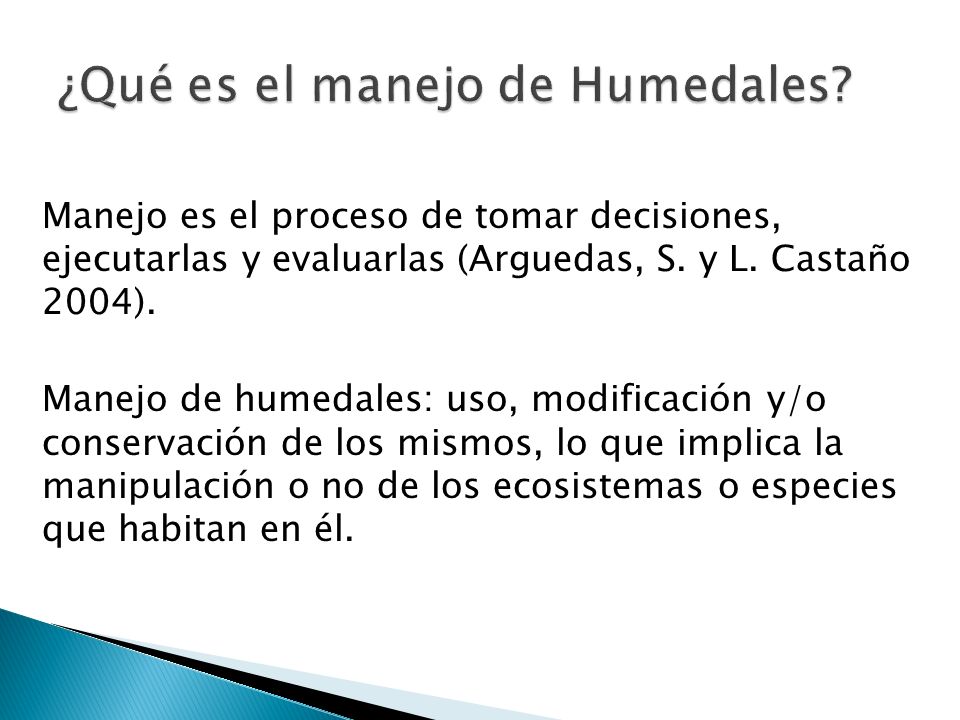 ¿Qué es el manejo de Humedales?

Manejo es el proceso de tomar decisiones, ejecutarlas y evaluarlas (Arguedas, S. y L. Castaño 2004).

Manejo de humedales: uso, modificación y/o conservación de los mismos, lo que implica la manipulación o no de los ecosistemas o especies que habitan en él.